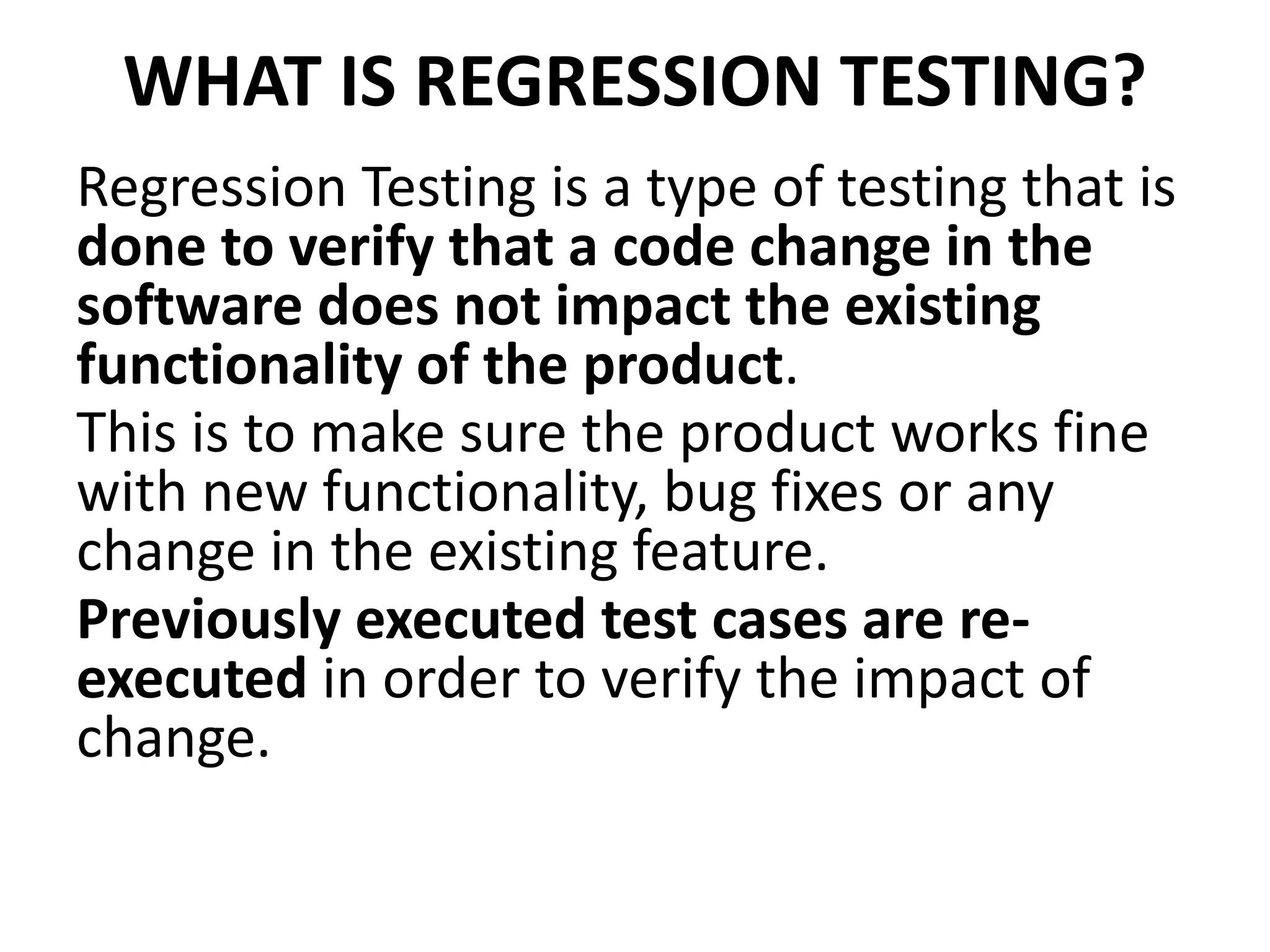 WHAT IS REGRESSION TESTING?

Regression Testing is a type of testing that is done to verify that a code change in the software does not impact the existing functionality of the product.

This is to make sure the product works fine with new functionality, bug fixes or any change in the existing feature.

Previously executed test cases are re-executed in order to verify the impact of change.